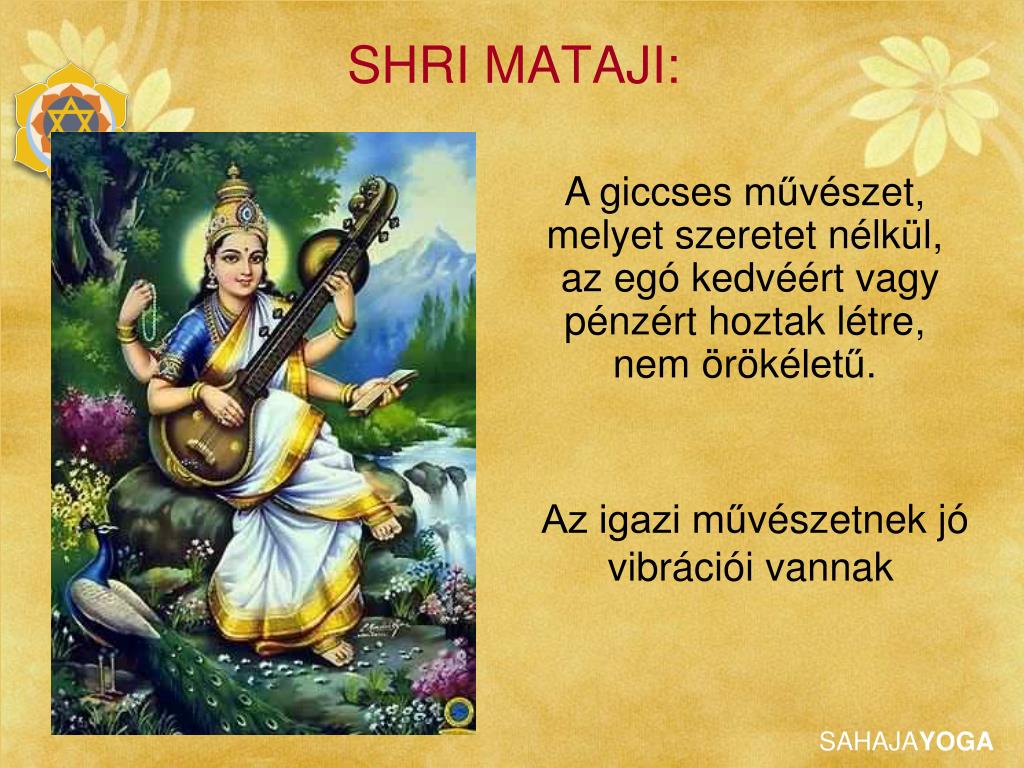 SHRI MATAJI:

A giccses művészet, melyet szeretet nélkül, az egó kedvéért vagy pénzért hoztak létre, nem örökéletű.

Az igazi művészetnek jó vibrációi vannak

SAHAJAYOGA